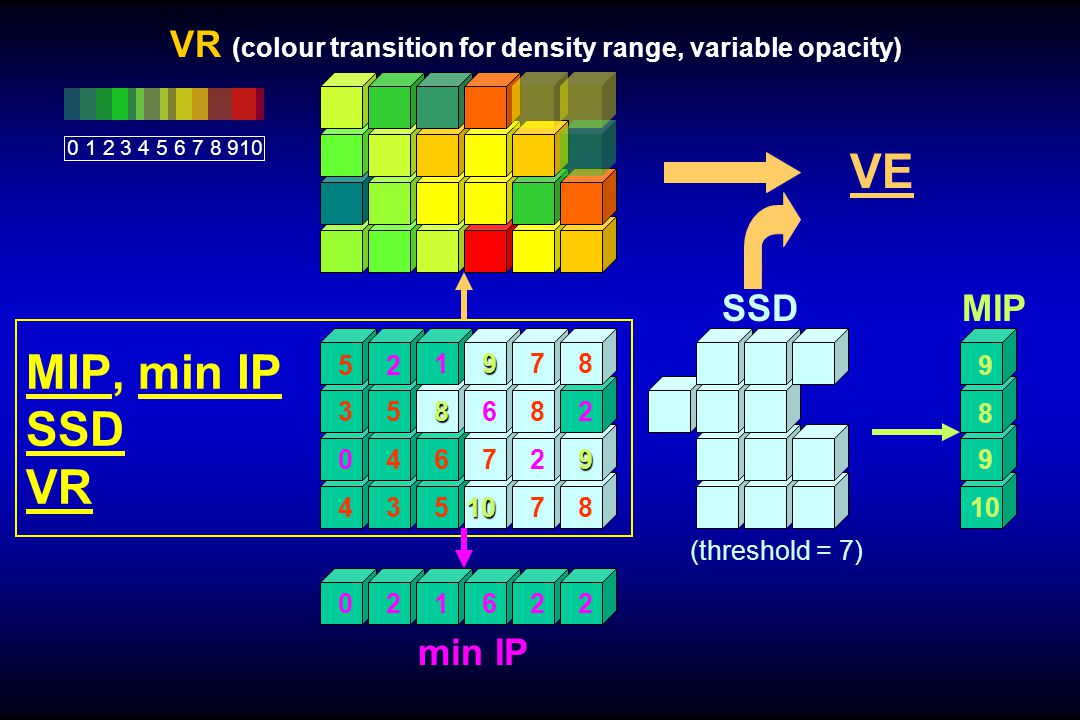 VR (colour transition for density range, variable opacity)

0 1 2 3 4 5 6 7 8 9 10

VE

SSD

MIP

MIP, min IP
SSD
VR

| 5 | 2 | 1 | 9 | 7 | 8 |
|---|---|---|---|---|---|
| 3 | 5 | 8 | 6 | 8 | 2 |
| 0 | 4 | 6 | 7 | 2 | 9 |
| 4 | 3 | 5 | 10 | 7 | 8 |

9
8
9
10

(threshold = 7)

| 0 | 2 | 1 | 6 | 2 | 2 |
|---|---|---|---|---|---|

min IP